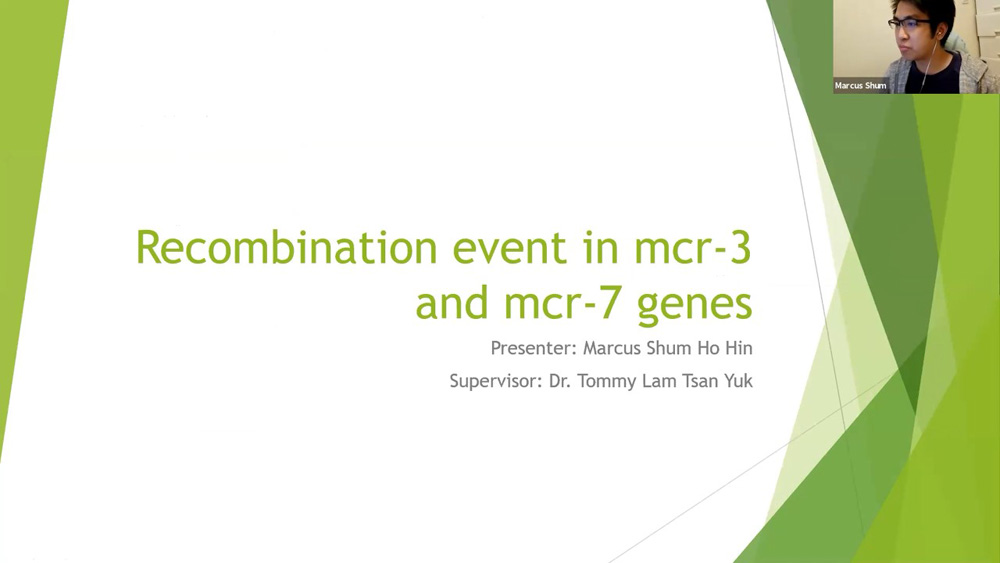 Marcus Shum

Recombination event in mcr-3 and mcr-7 genes

Presenter: Marcus Shum Ho Hin

Supervisor: Dr. Tommy Lam Tsan Yuk